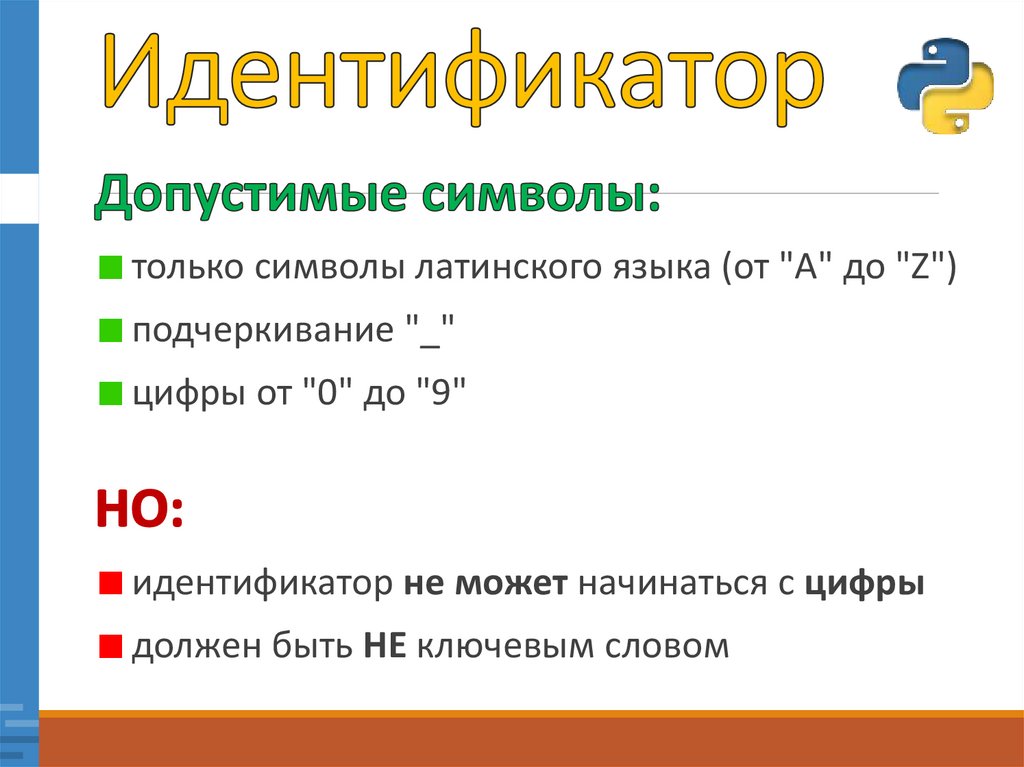 Идентификатор

Допустимые символы:

только символы латинского языка (от "A" до "Z")

подчеркивание "_"

цифры от "0" до "9"

НО:

идентификатор не может начинаться с цифры

должен быть НЕ ключевым словом